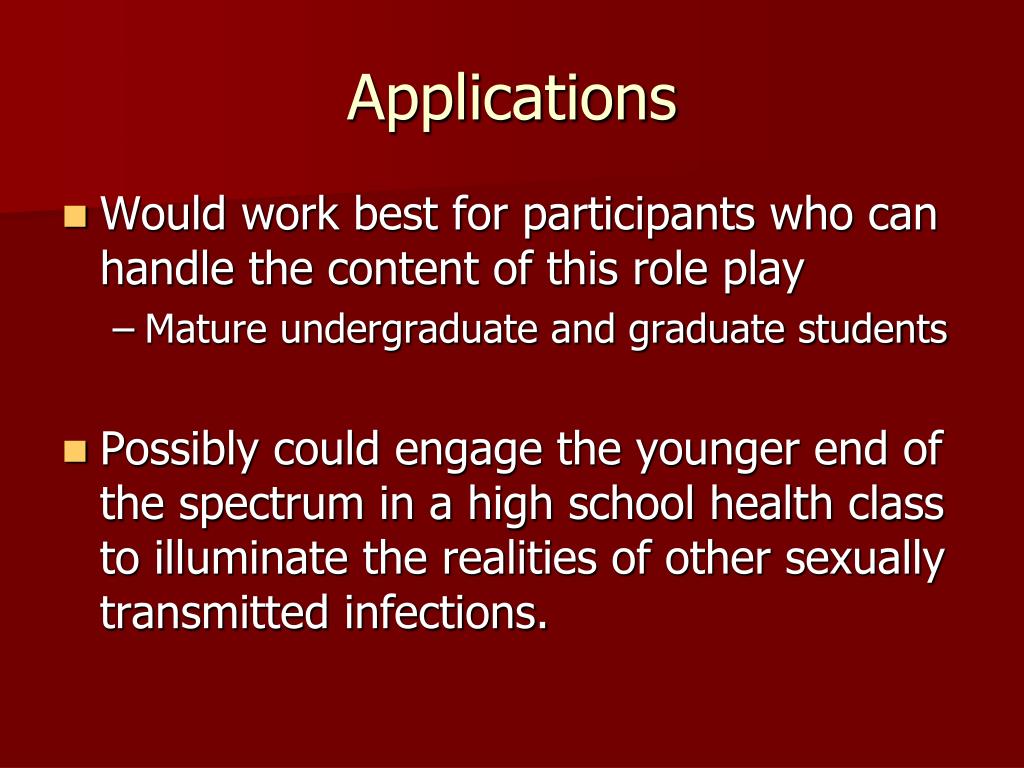 Applications

Would work best for participants who can handle the content of this role play

– Mature undergraduate and graduate students

Possibly could engage the younger end of the spectrum in a high school health class to illuminate the realities of other sexually transmitted infections.